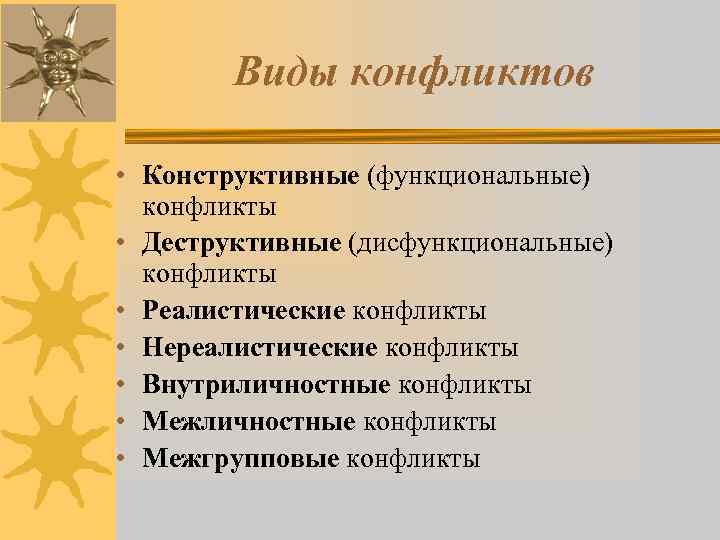 Виды конфликтов

• Конструктивные (функциональные) конфликты
• Деструктивные (дисфункциональные) конфликты
• Реалистические конфликты
• Нереалистические конфликты
• Внутриличностные конфликты
• Межличностные конфликты
• Межгрупповые конфликты